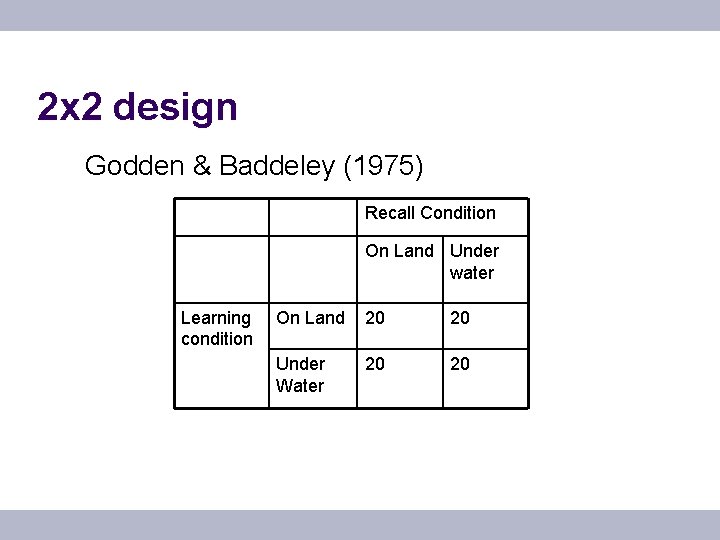 2x2 design

Godden & Baddeley (1975)

| | | Recall Condition | |
|---|---|---|---|
| | | On Land | Under water |
| Learning condition | On Land | 20 | 20 |
| | Under Water | 20 | 20 |